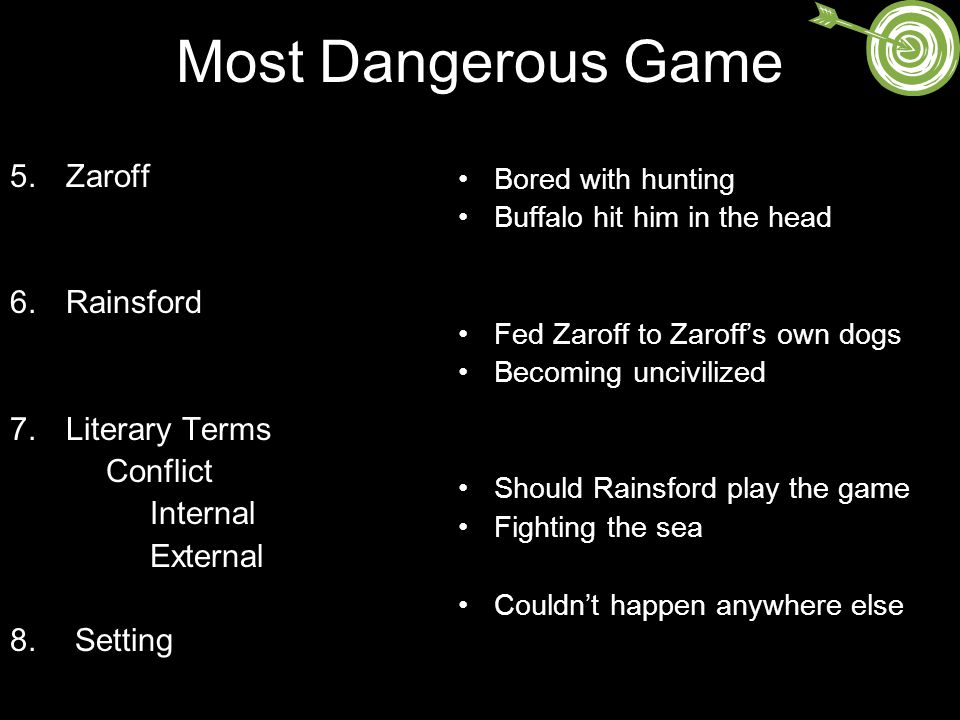 Most Dangerous Game

5. Zaroff

6. Rainsford

7. Literary Terms
Conflict
Internal
External

8. Setting

• Bored with hunting
• Buffalo hit him in the head

• Fed Zaroff to Zaroff's own dogs
• Becoming uncivilized

• Should Rainsford play the game
• Fighting the sea

• Couldn't happen anywhere else